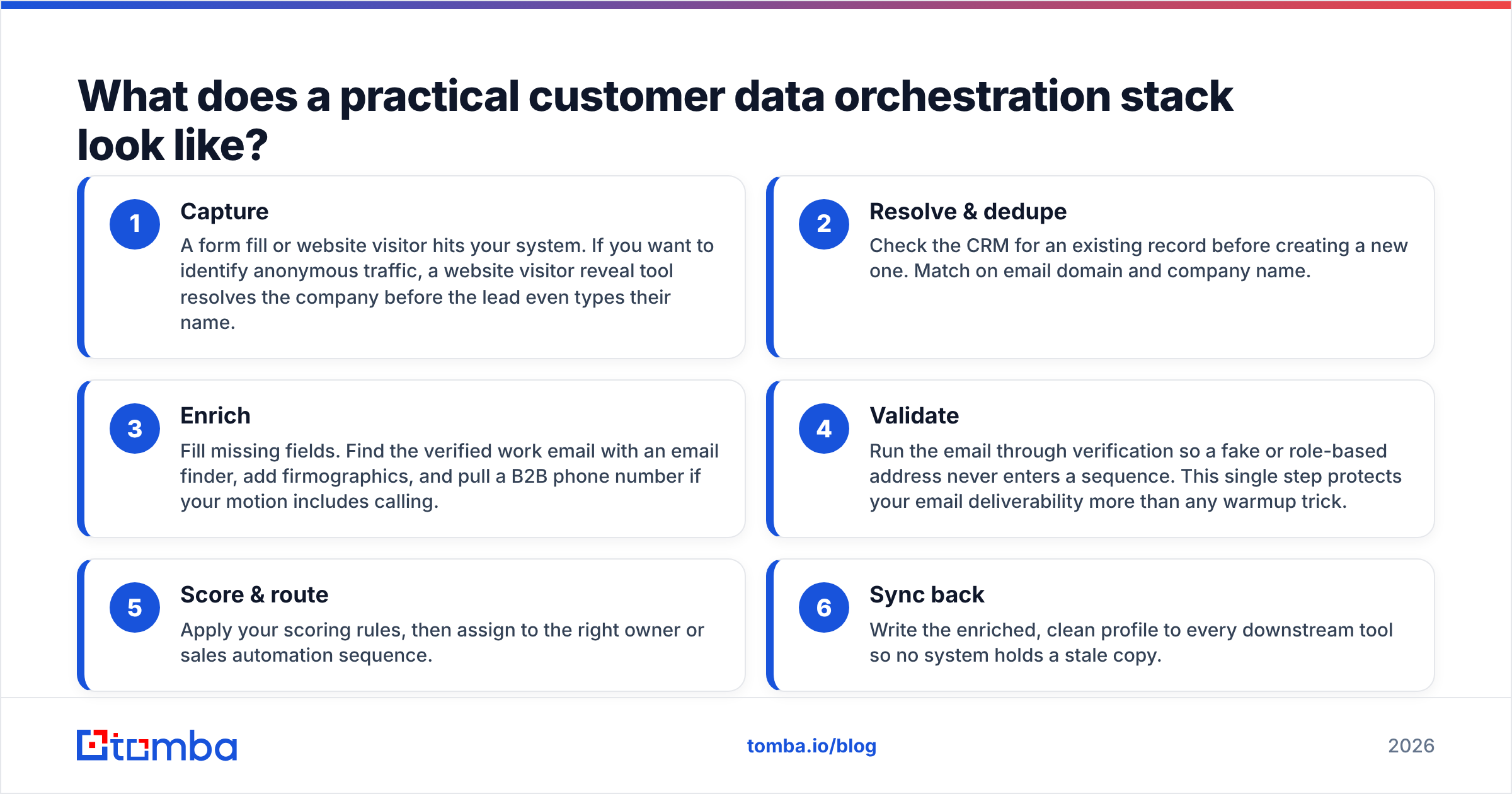 What does a practical customer data orchestration stack look like?

1
Capture
A form fill or website visitor hits your system. If you want to identify anonymous traffic, a website visitor reveal tool resolves the company before the lead even types their name.

2
Resolve & dedupe
Check the CRM for an existing record before creating a new one. Match on email domain and company name.

3
Enrich
Fill missing fields. Find the verified work email with an email finder, add firmographics, and pull a B2B phone number if your motion includes calling.

4
Validate
Run the email through verification so a fake or role-based address never enters a sequence. This single step protects your email deliverability more than any warmup trick.

5
Score & route
Apply your scoring rules, then assign to the right owner or sales automation sequence.

6
Sync back
Write the enriched, clean profile to every downstream tool so no system holds a stale copy.

tomba

tomba.io/blog

2026